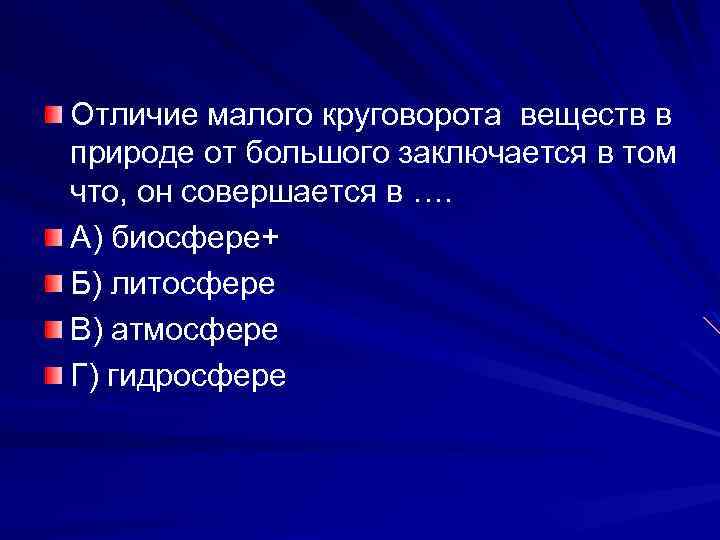 Отличие малого круговорота веществ в природе от большого заключается в том что, он совершается в ….

А) биосфере+

Б) литосфере

В) атмосфере

Г) гидросфере